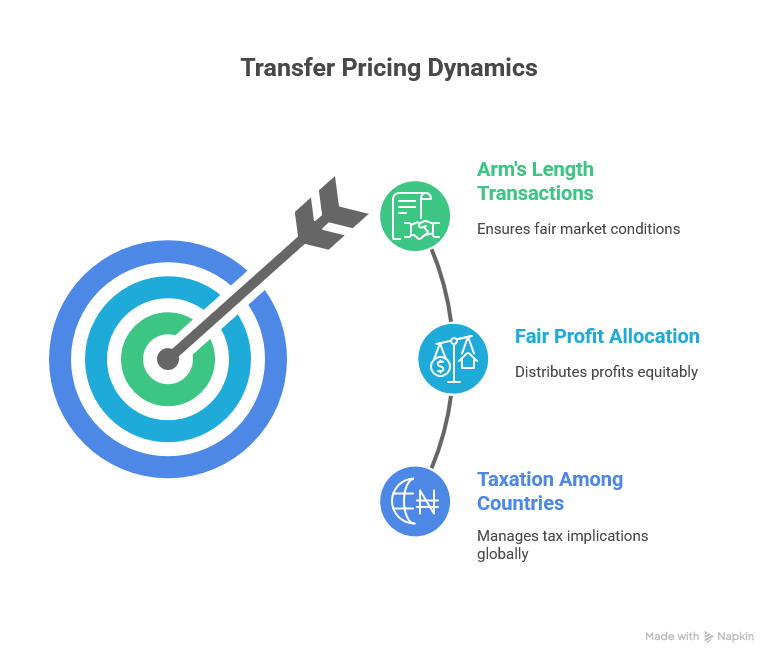 Transfer Pricing Dynamics

Arm's Length Transactions

Ensures fair market conditions

Fair Profit Allocation

Distributes profits equitably

Taxation Among Countries

Manages tax implications globally

Made with Napkin